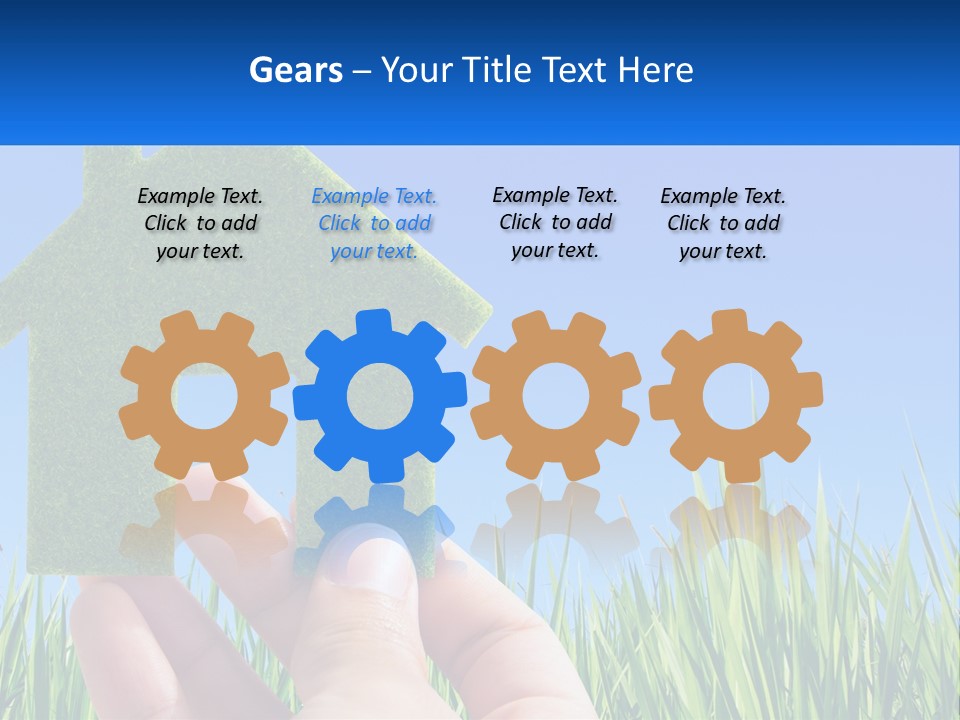 Gears – Your Title Text Here

Example Text. Click to add your text.

Example Text. Click to add your text.

Example Text. Click to add your text.

Example Text. Click to add your text.